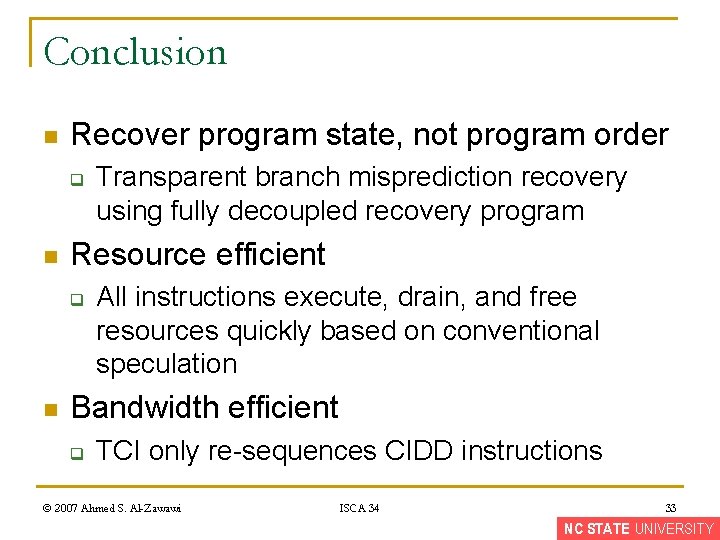 Conclusion

Recover program state, not program order

Transparent branch misprediction recovery using fully decoupled recovery program

Resource efficient

All instructions execute, drain, and free resources quickly based on conventional speculation

Bandwidth efficient

TCI only re-sequences CIDD instructions

© 2007 Ahmed S. Al-Zawawi

ISCA 34

33

NC STATE UNIVERSITY